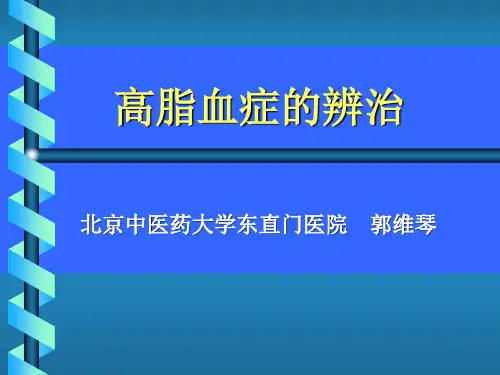 高脂血症的辨治

北京中医药大学东直门医院　郭维琴